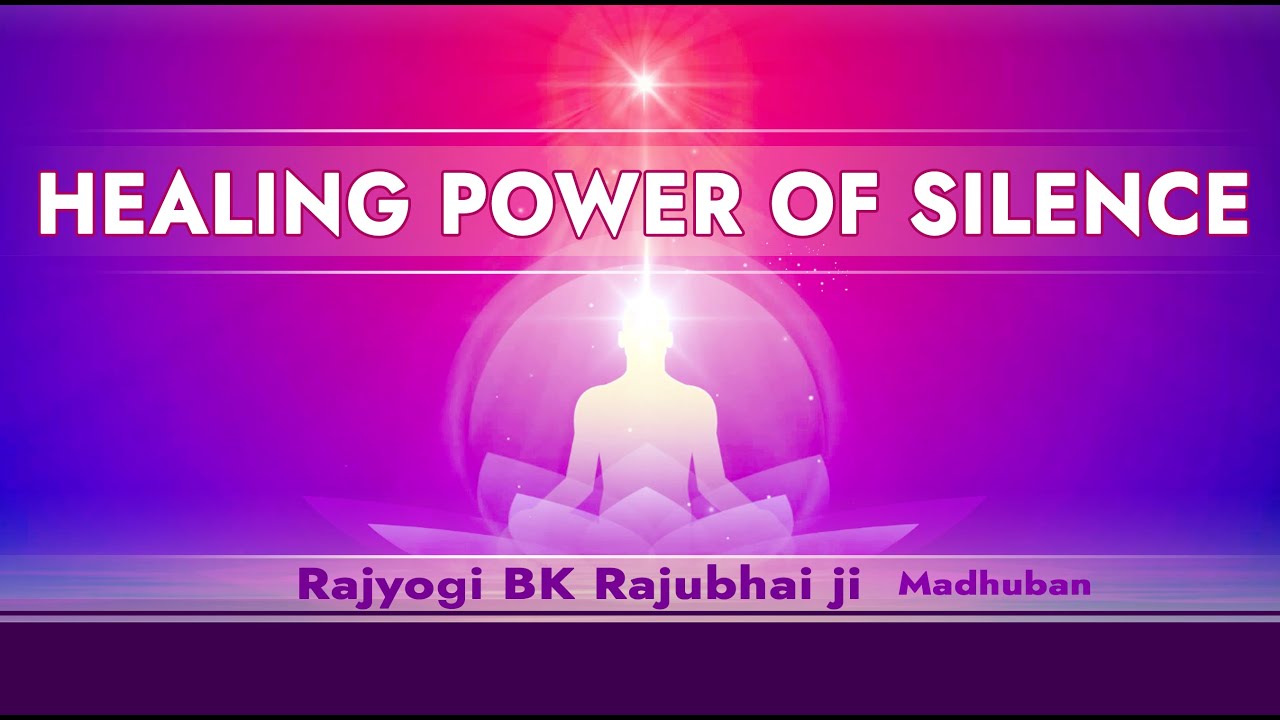 HEALING POWER OF SILENCE

Rajyogi BK Rajubhai ji Madhuban